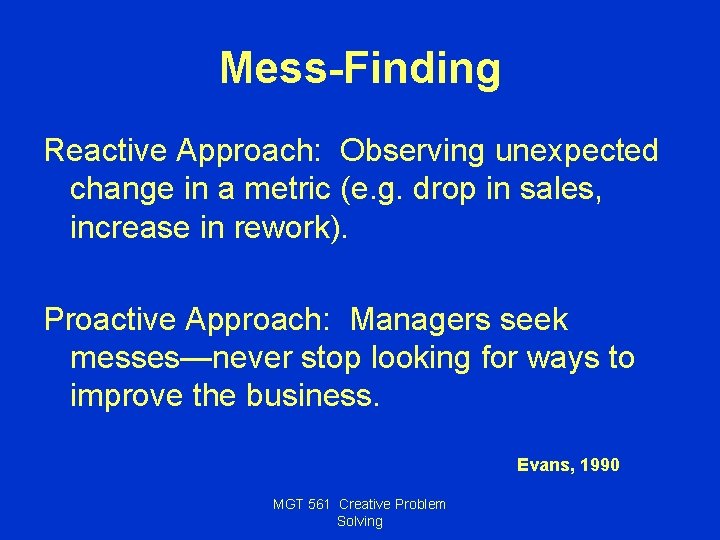 Mess-Finding

Reactive Approach: Observing unexpected change in a metric (e.g. drop in sales, increase in rework).

Proactive Approach: Managers seek messes—never stop looking for ways to improve the business.

Evans, 1990

MGT 561 Creative Problem Solving